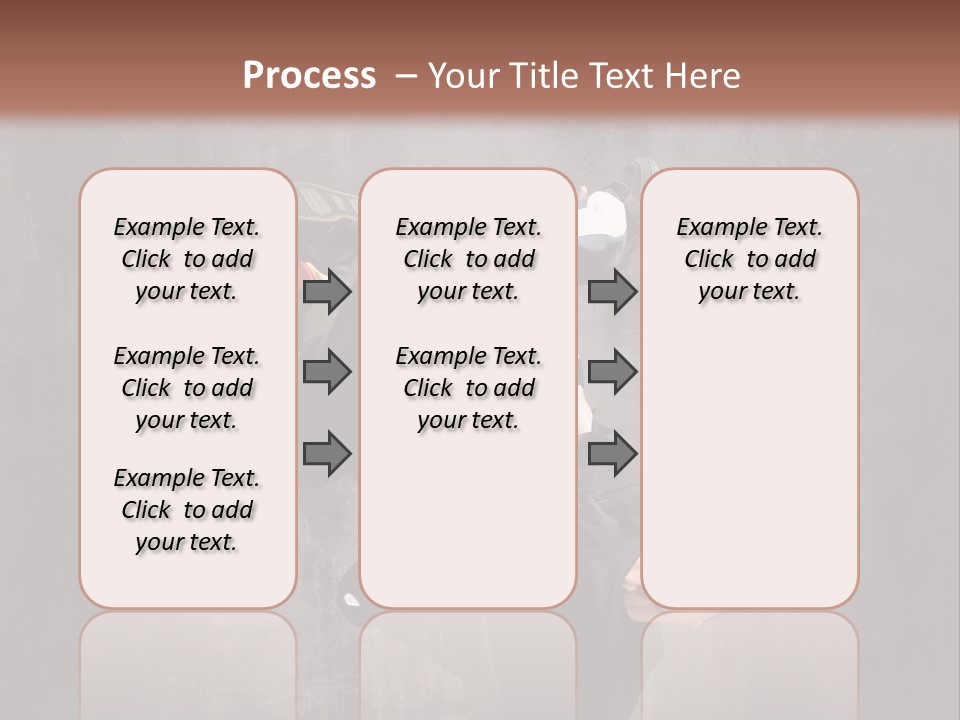 Process – Your Title Text Here

Example Text. Click to add your text.

Example Text. Click to add your text.

Example Text. Click to add your text.

Example Text. Click to add your text.

Example Text. Click to add your text.

Example Text. Click to add your text.